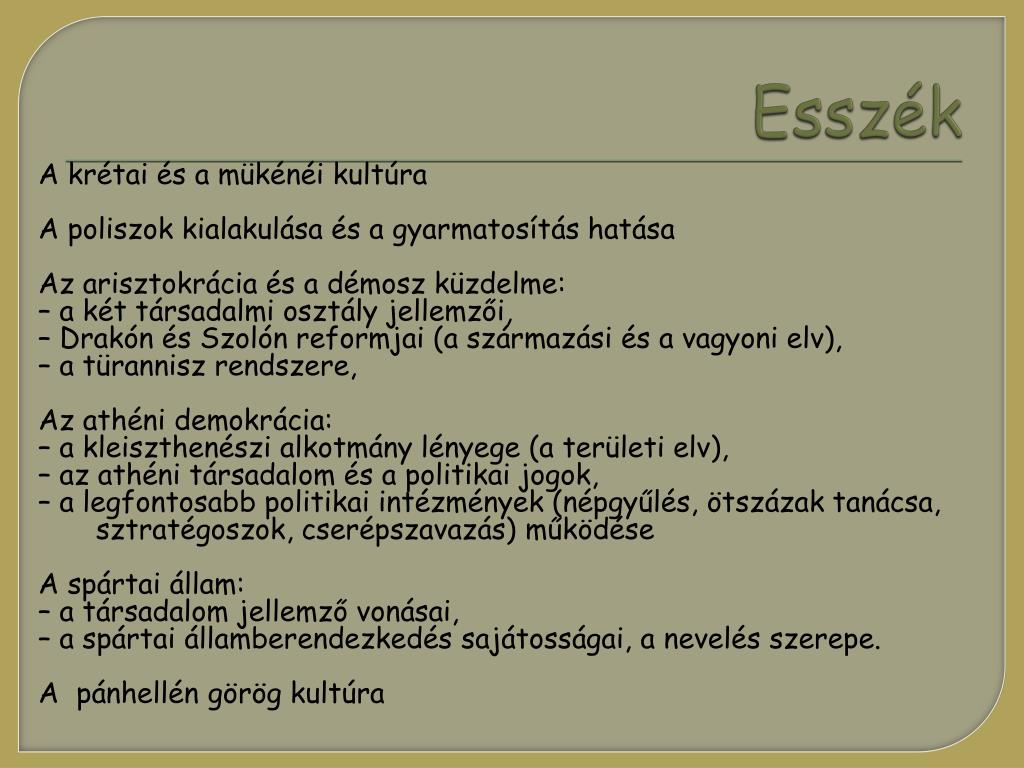 Esszék

A krétai és a mükénéi kultúra

A poliszok kialakulása és a gyarmatosítás hatása

Az arisztokrácia és a démosz küzdelme:
– a két társadalmi osztály jellemzői,
– Drakón és Szolón reformjai (a származási és a vagyoni elv),
– a türannisz rendszere,

Az athéni demokrácia:
– a kleiszthenészi alkotmány lényege (a területi elv),
– az athéni társadalom és a politikai jogok,
– a legfontosabb politikai intézmények (népgyűlés, ötszázak tanácsa, sztratégoszok, cserépszavazás) működése

A spártai állam:
– a társadalom jellemző vonásai,
– a spártai államberendezkedés sajátosságai, a nevelés szerepe.

A pánhellén görög kultúra